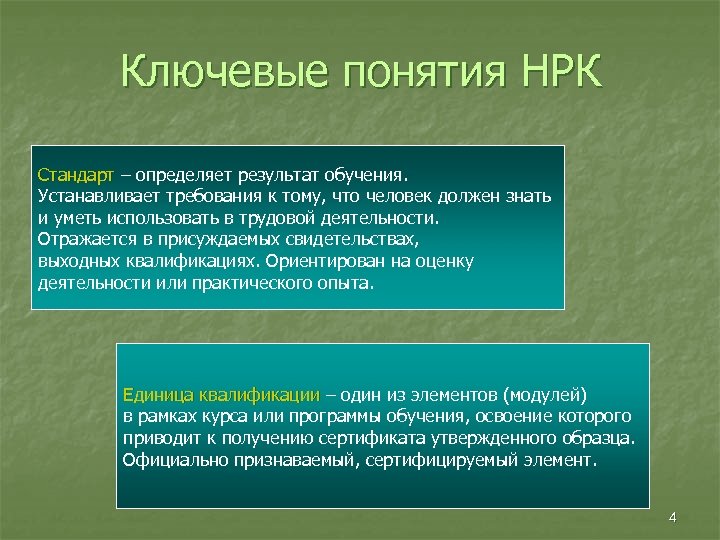 Ключевые понятия НРК

Стандарт – определяет результат обучения. Устанавливает требования к тому, что человек должен знать и уметь использовать в трудовой деятельности. Отражается в присуждаемых свидетельствах, выходных квалификациях. Ориентирован на оценку деятельности или практического опыта.

Единица квалификации – один из элементов (модулей) в рамках курса или программы обучения, освоение которого приводит к получению сертификата утвержденного образца. Официально признаваемый, сертифицируемый элемент.

4